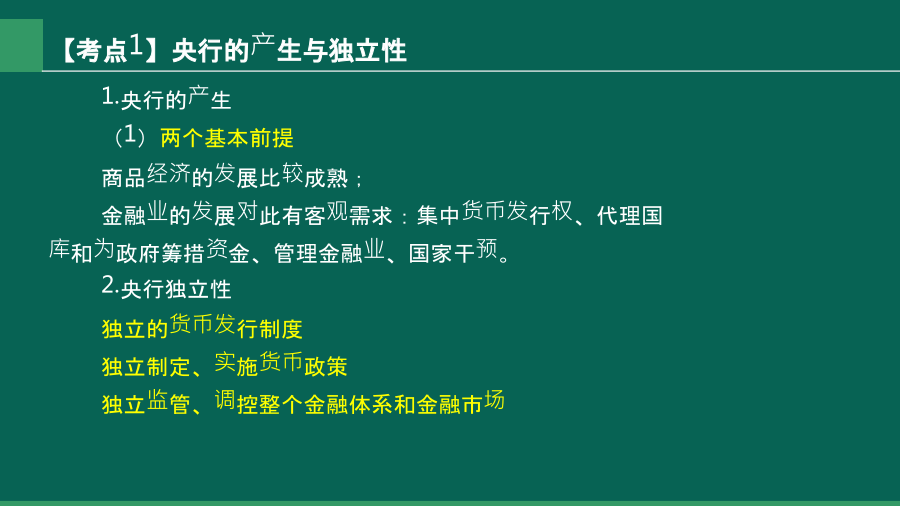 【考点1】央行的产生与独立性

1.央行的产生

（1）两个基本前提

商品经济的发展比较成熟；

金融业的发展对此有客观需求：集中货币发行权、代理国库和为政府筹措资金、管理金融业、国家干预。

2.央行独立性

独立的货币发行制度

独立制定、实施货币政策

独立监管、调控整个金融体系和金融市场